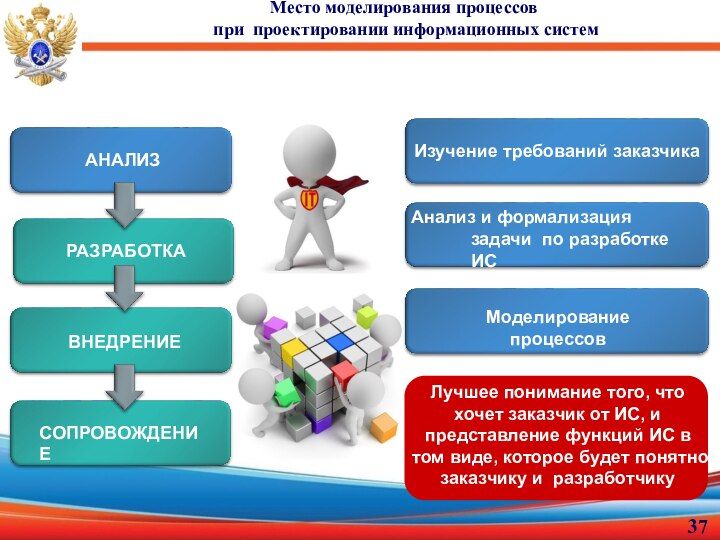 Место моделирования процессов
при проектировании информационных систем

АНАЛИЗ

РАЗРАБОТКА

ВНЕДРЕНИЕ

СОПРОВОЖДЕНИЕ

IT

Изучение требований заказчика

Анализ и формализация задачи по разработке ИС

Моделирование процессов

Лучшее понимание того, что хочет заказчик от ИС, и представление функций ИС в том виде, которое будет понятно заказчику и разработчику

37